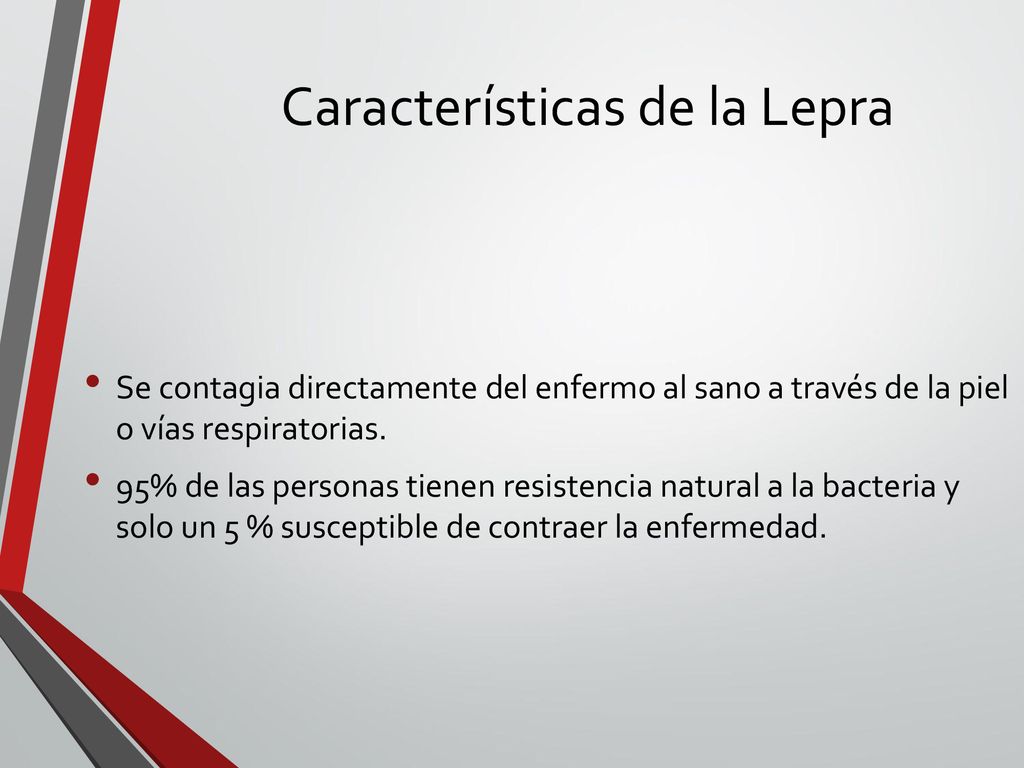 Características de la Lepra

• Se contagia directamente del enfermo al sano a través de la piel o vías respiratorias.

• 95% de las personas tienen resistencia natural a la bacteria y solo un 5 % susceptible de contraer la enfermedad.